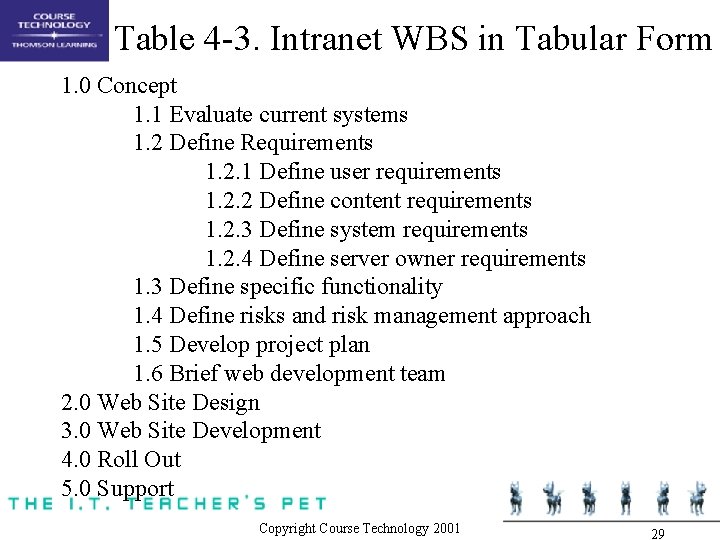 COURSE TECHNOLOGY
THOMSON LEARNING

Table 4-3. Intranet WBS in Tabular Form

1.0 Concept
1.1 Evaluate current systems
1.2 Define Requirements
1.2.1 Define user requirements
1.2.2 Define content requirements
1.2.3 Define system requirements
1.2.4 Define server owner requirements
1.3 Define specific functionality
1.4 Define risks and risk management approach
1.5 Develop project plan
1.6 Brief web development team
2.0 Web Site Design
3.0 Web Site Development
4.0 Roll Out
5.0 Support

THE I.T. TEACHER'S PET

Copyright Course Technology 2001

29